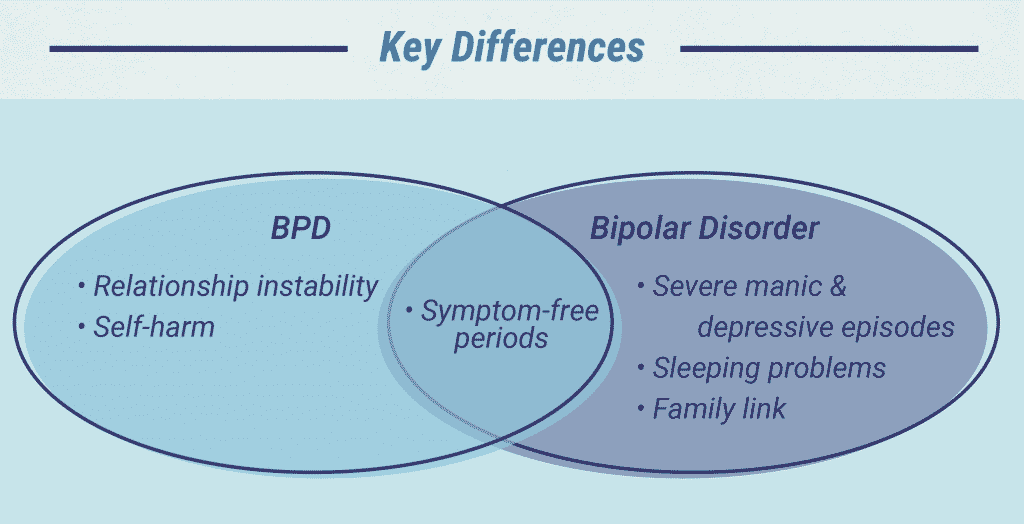 Key Differences

BPD

• Relationship instability
• Self-harm

• Symptom-free periods

Bipolar Disorder

• Severe manic & depressive episodes
• Sleeping problems
• Family link